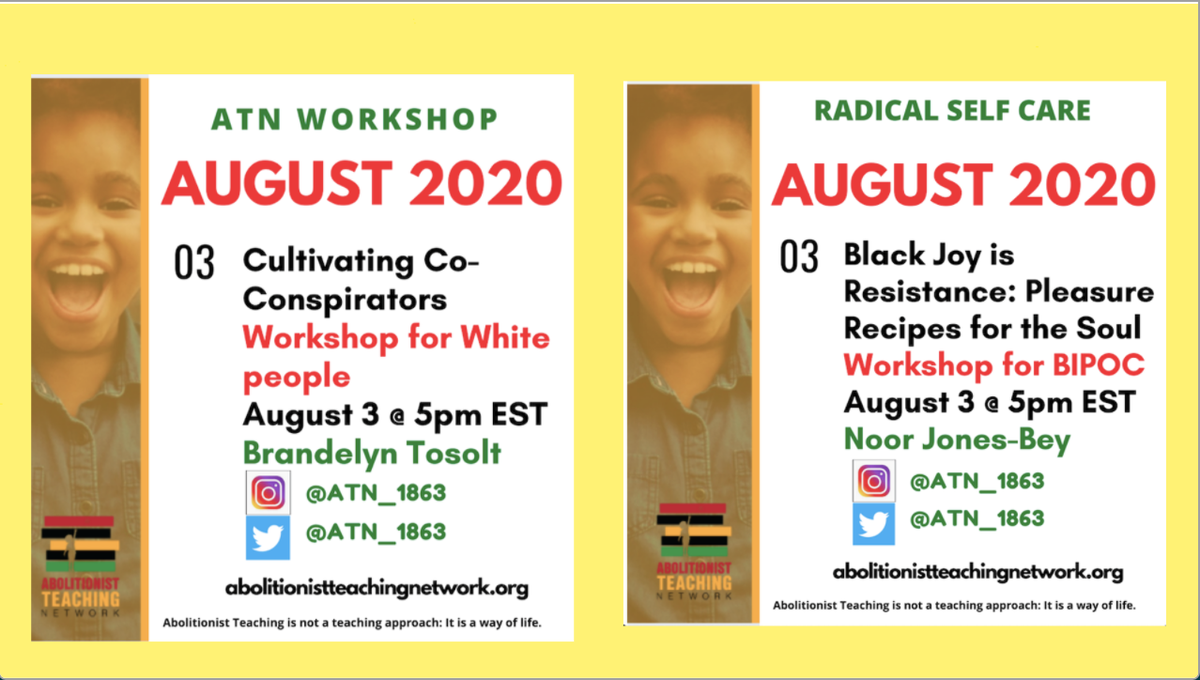 ATN WORKSHOP

AUGUST 2020

03 Cultivating Co-Conspirators
Workshop for White people
August 3 @ 5pm EST
Brandelyn Tosolt

@ATN_1863

@ATN_1863

ABOLITIONIST TEACHING NETWORK

abolitionistteachingnetwork.org

Abolitionist Teaching is not a teaching approach: It is a way of life.

RADICAL SELF CARE

AUGUST 2020

03 Black Joy is Resistance: Pleasure Recipes for the Soul
Workshop for BIPOC
August 3 @ 5pm EST
Noor Jones-Bey

@ATN_1863

@ATN_1863

ABOLITIONIST TEACHING NETWORK

abolitionistteachingnetwork.org

Abolitionist Teaching is not a teaching approach: It is a way of life.